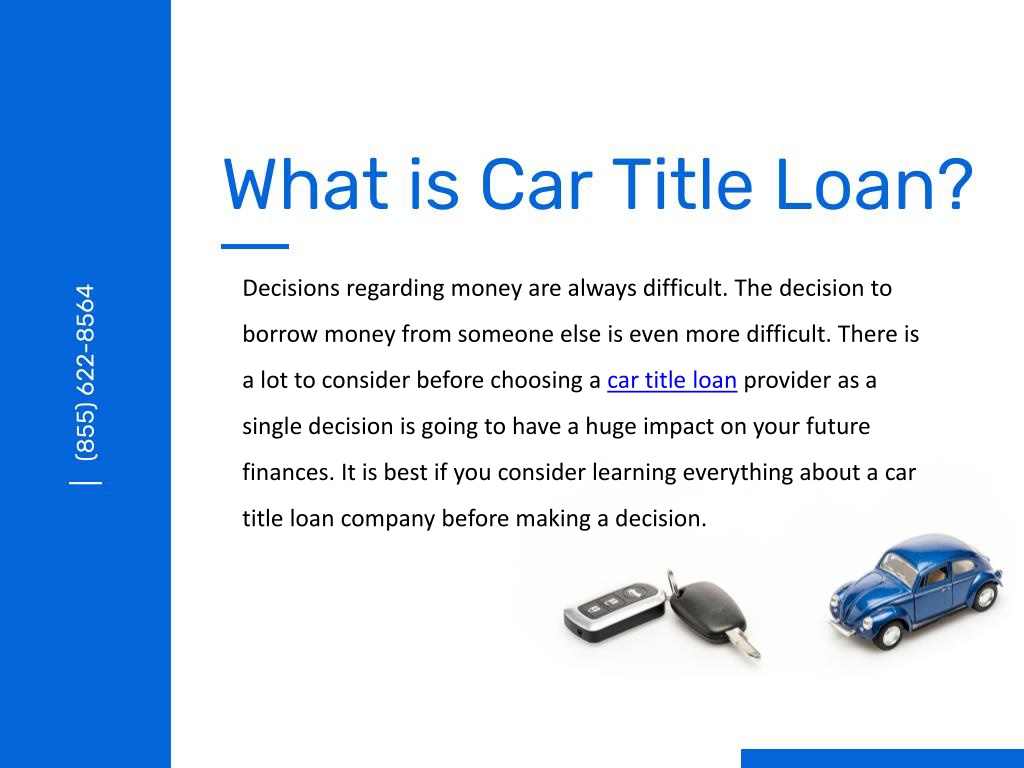 (855) 622-8564

What is Car Title Loan?

Decisions regarding money are always difficult. The decision to borrow money from someone else is even more difficult. There is a lot to consider before choosing a car title loan provider as a single decision is going to have a huge impact on your future finances. It is best if you consider learning everything about a car title loan company before making a decision.